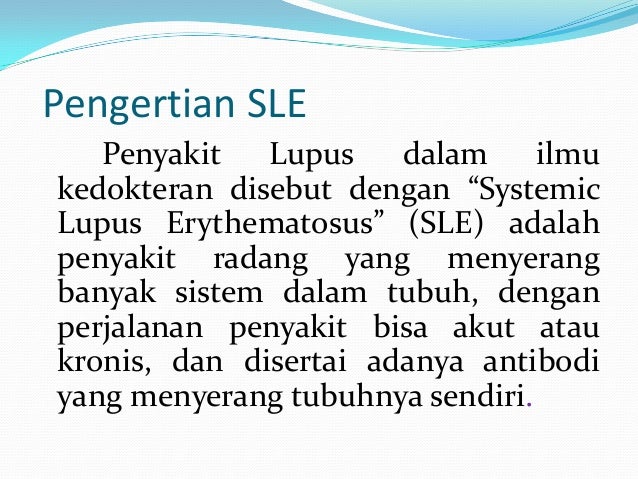 Pengertian SLE

Penyakit Lupus dalam ilmu kedokteran disebut dengan “Systemic Lupus Erythematosus” (SLE) adalah penyakit radang yang menyerang banyak sistem dalam tubuh, dengan perjalanan penyakit bisa akut atau kronis, dan disertai adanya antibodi yang menyerang tubuhnya sendiri.